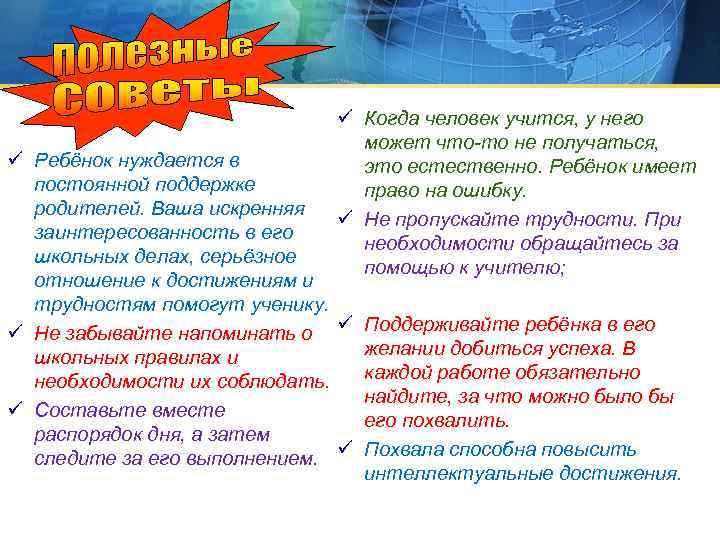 Полезные советы

✓ Ребёнок нуждается в постоянной поддержке родителей. Ваша искренняя заинтересованность в его школьных делах, серьёзное отношение к достижениям и трудностям помогут ученику.

✓ Не забывайте напоминать о школьных правилах и необходимости их соблюдать.

✓ Составьте вместе распорядок дня, а затем следите за его выполнением.

✓ Когда человек учится, у него может что-то не получаться, это естественно. Ребёнок имеет право на ошибку.

✓ Не пропускайте трудности. При необходимости обращайтесь за помощью к учителю;

✓ Поддерживайте ребёнка в его желании добиться успеха. В каждой работе обязательно найдите, за что можно было бы его похвалить.

✓ Похвала способна повысить интеллектуальные достижения.